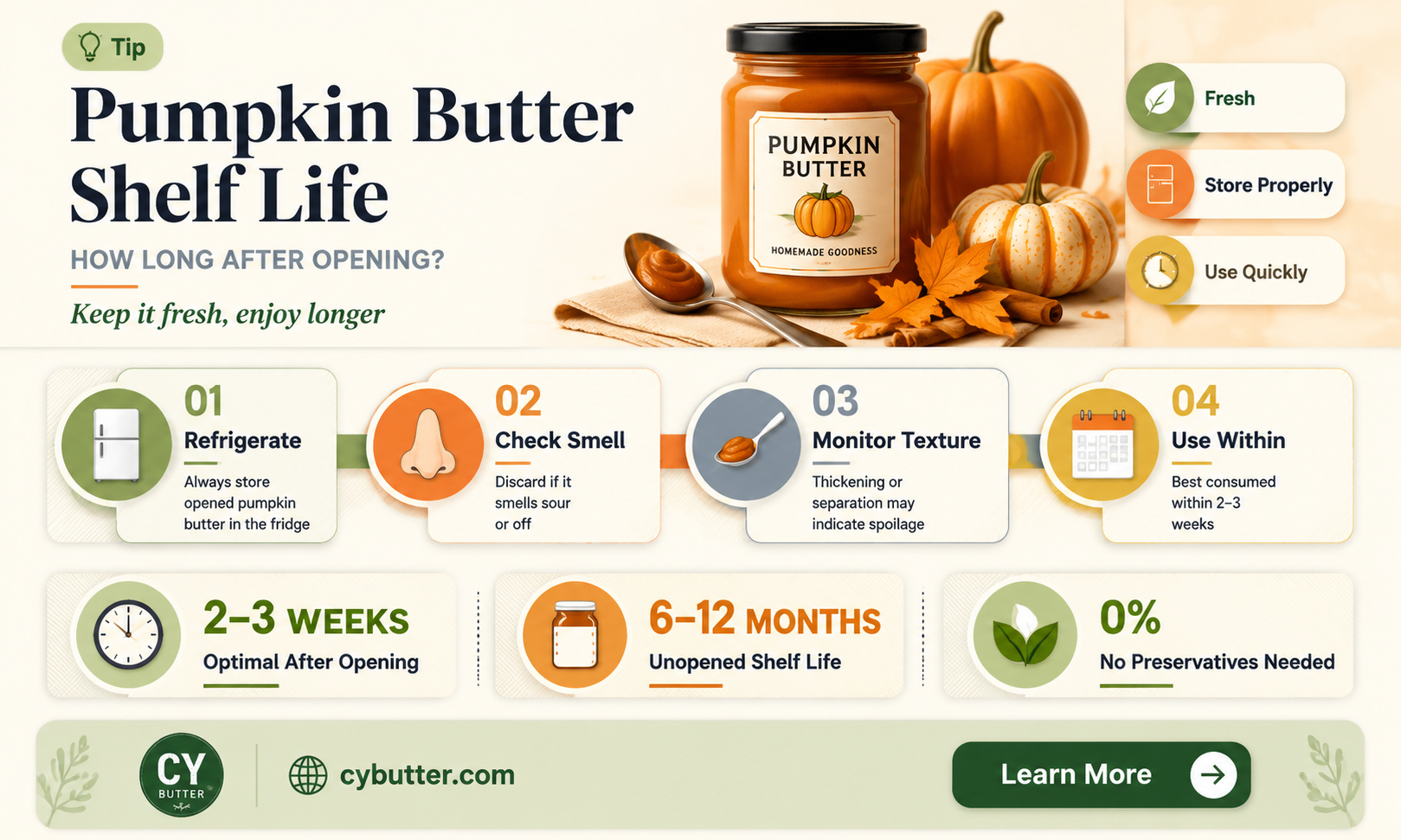 Tip

Pumpkin Butter Shelf Life

HOW LONG AFTER OPENING?

Keep it fresh, enjoy longer

PUMPKIN BUTTER

HOMEMADE GOODNESS

Fresh

Store Properly

Use Quickly

01
Refrigerate
Always store opened pumpkin butter in the fridge

02
Check Smell
Discard if it smells sour or off

03
Monitor Texture
Thickening or separation may indicate spoilage

04
Use Within
Best consumed within 2–3 weeks

2–3 WEEKS
Optimal After Opening

6–12 MONTHS
Unopened Shelf Life

0%
No Preservatives Needed

CY BUTTER

cybutter.com

Learn More